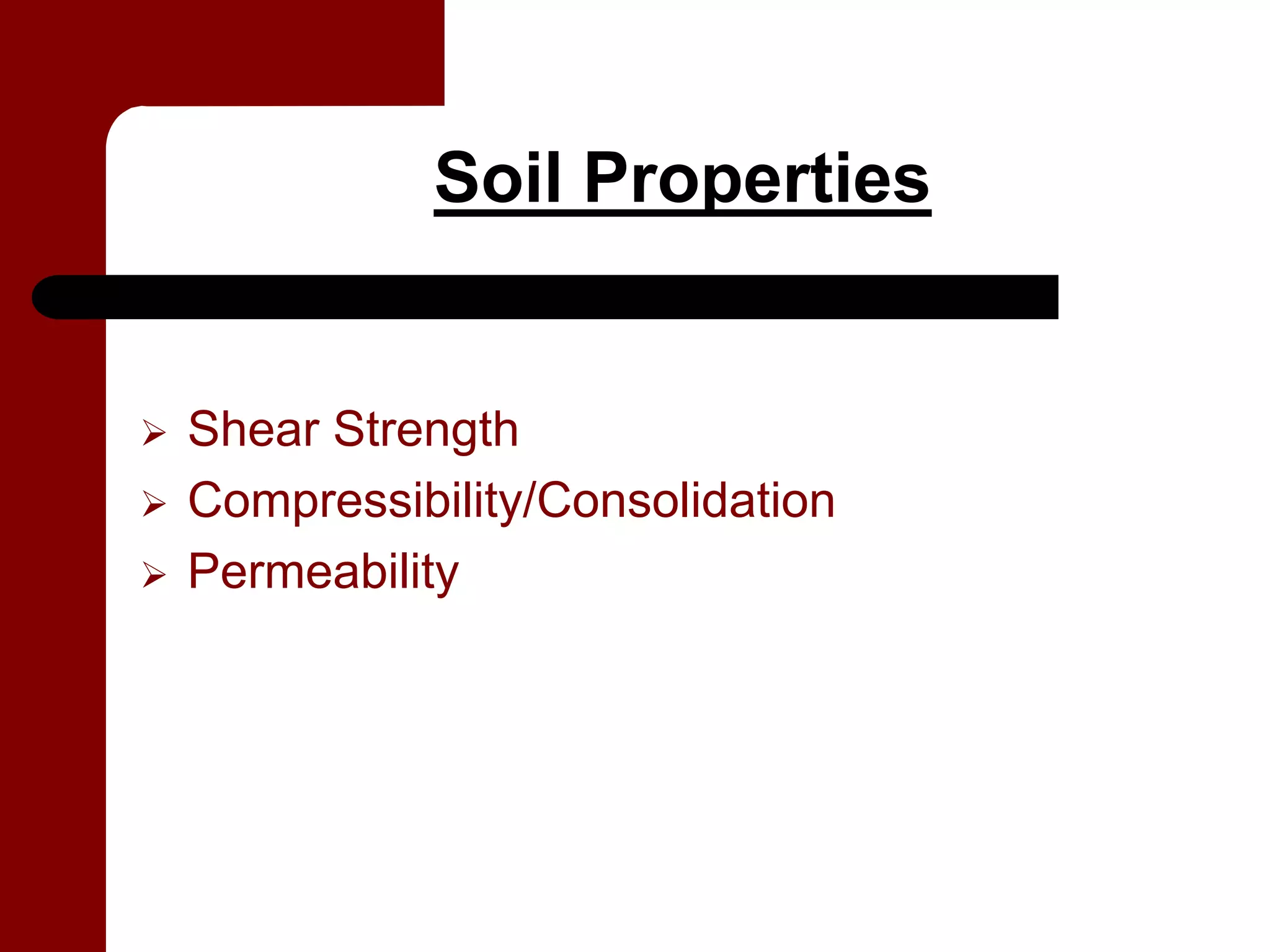 Soil Properties

➢ Shear Strength
➢ Compressibility/Consolidation
➢ Permeability